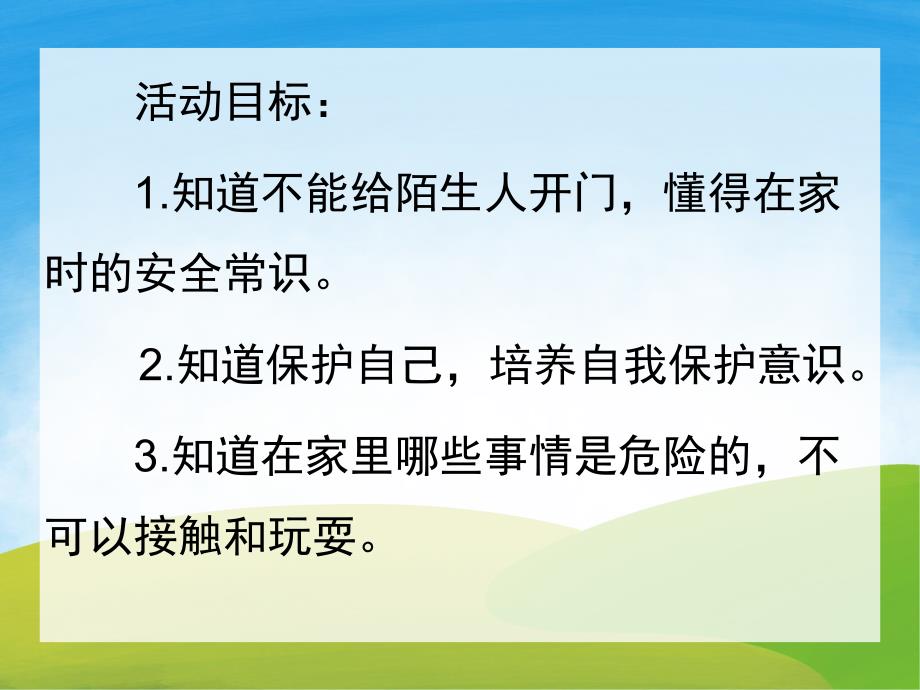 活动目标：

1.知道不能给陌生人开门，懂得在家时的安全常识。

2.知道保护自己，培养自我保护意识。

3.知道在家里哪些事情是危险的，不可以接触和玩耍。